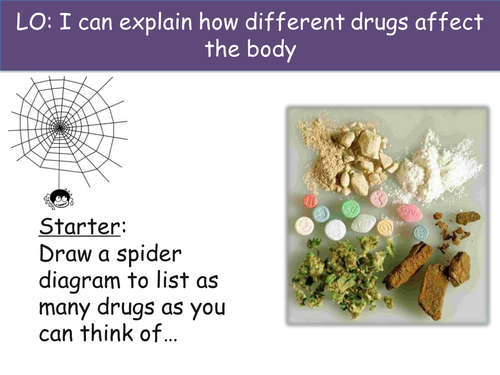 LO: I can explain how different drugs affect the body

Starter:
Draw a spider diagram to list as many drugs as you can think of…